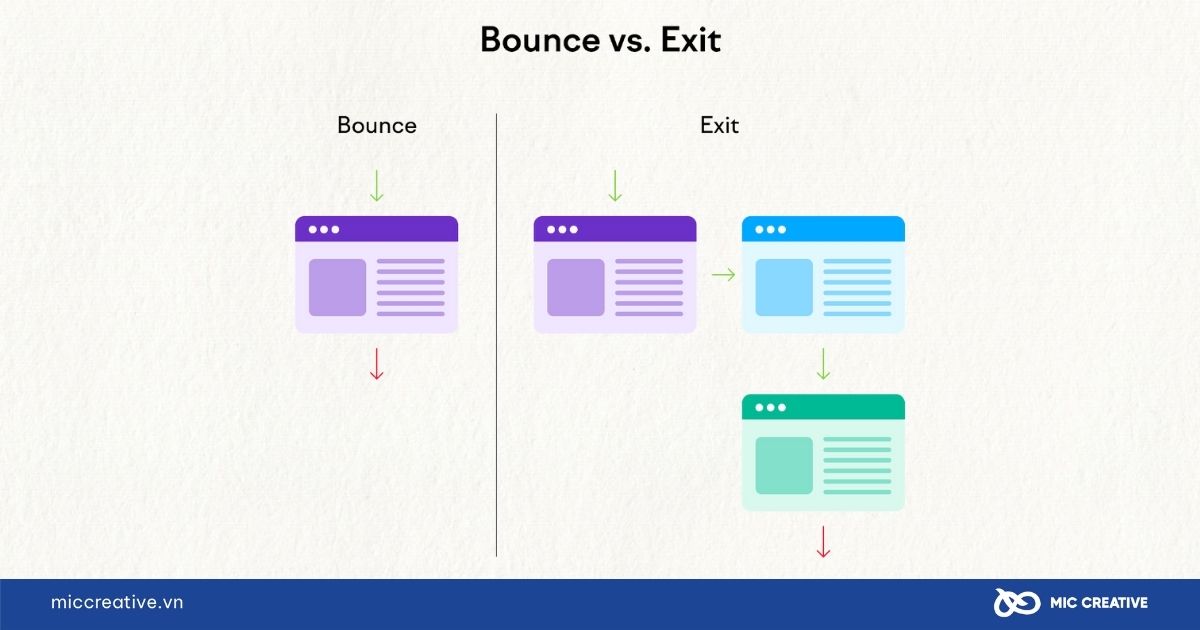 Bounce vs. Exit

Bounce

Exit

miccreative.vn

MIC CREATIVE